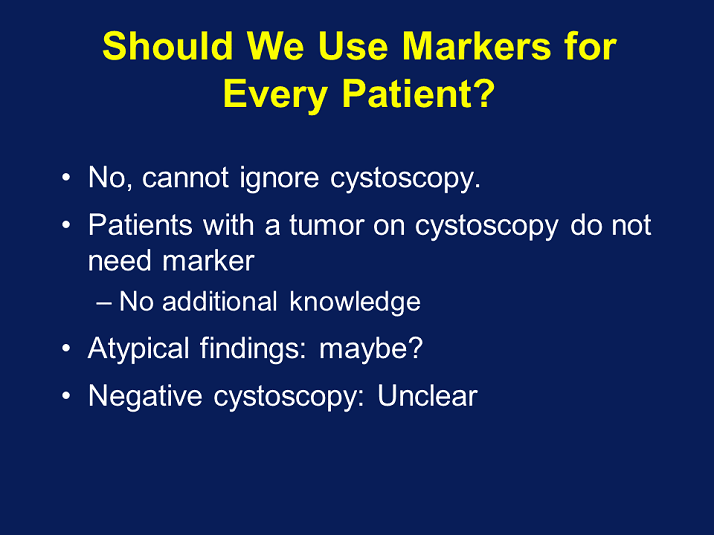 Should We Use Markers for Every Patient?

• No, cannot ignore cystoscopy.
• Patients with a tumor on cystoscopy do not need marker
– No additional knowledge
• Atypical findings: maybe?
• Negative cystoscopy: Unclear